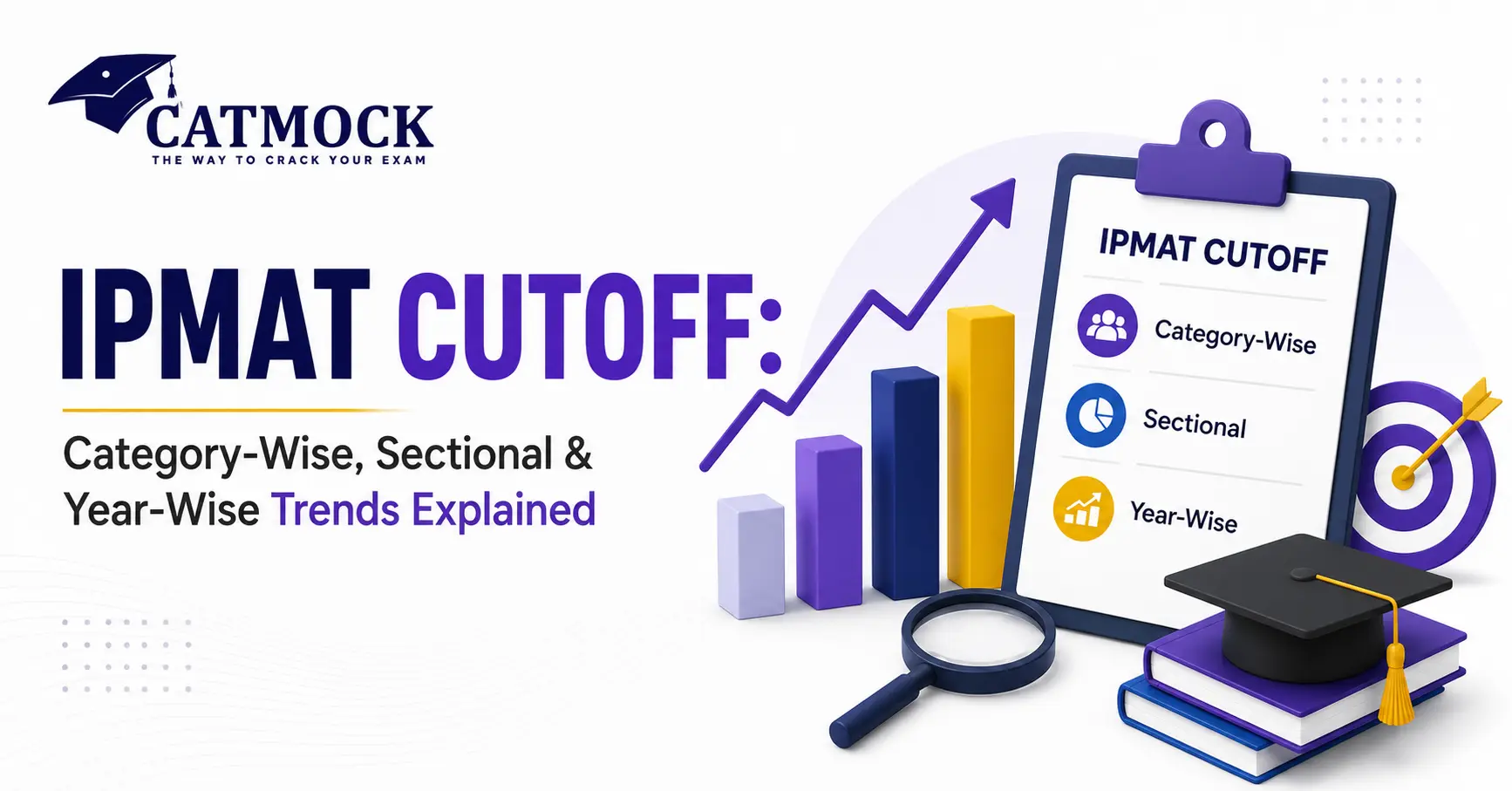 CATMOCK
THE WAY TO CRACK YOUR EXAM

IPMAT CUTOFF:

Category-Wise, Sectional & Year-Wise Trends Explained

IPMAT CUTOFF

Category-Wise

Sectional

Year-Wise